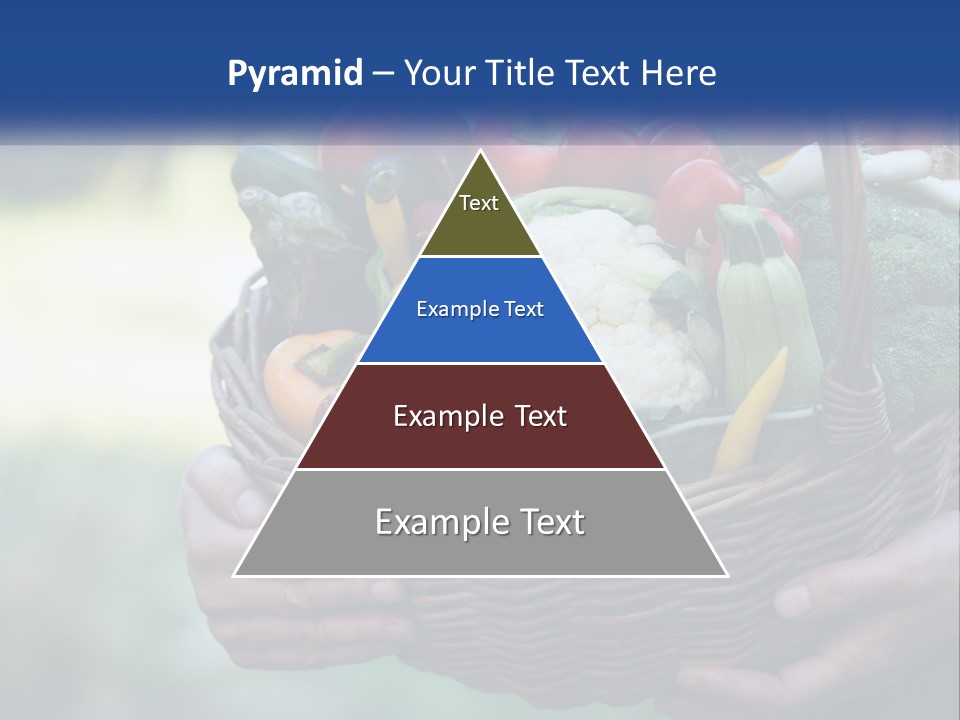 Pyramid – Your Title Text Here

Text

Example Text

Example Text

Example Text